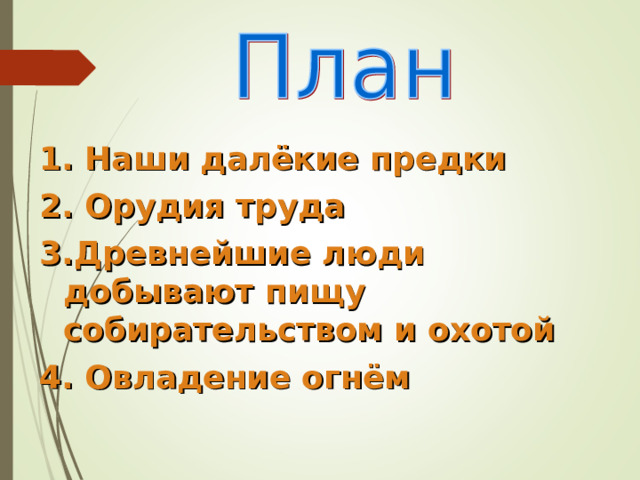 План

1. Наши далёкие предки

2. Орудия труда

3.Древнейшие люди добывают пищу собирательством и охотой

4. Овладение огнём